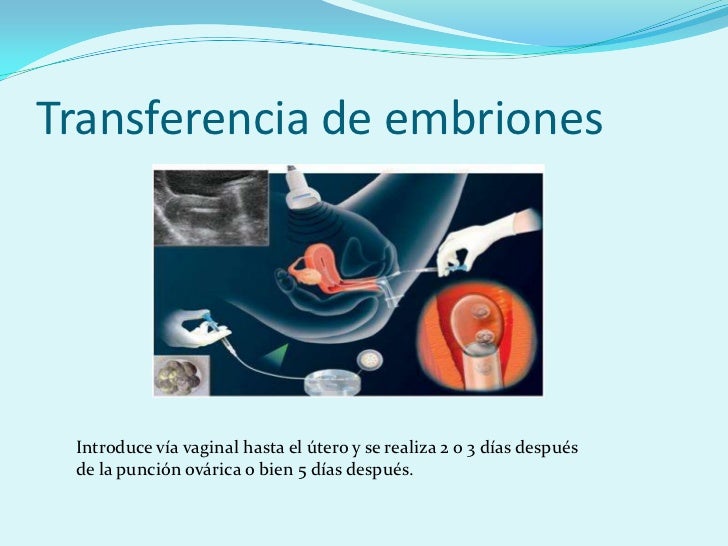 Transferencia de embriones

Introduce vía vaginal hasta el útero y se realiza 2 o 3 días después de la punción ovárica o bien 5 días después.